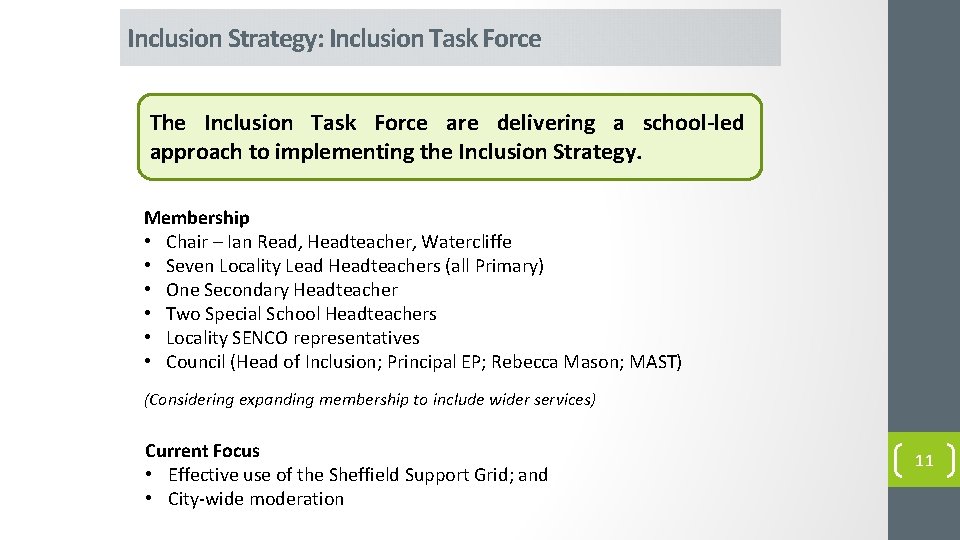 Inclusion Strategy: Inclusion Task Force

The Inclusion Task Force are delivering a school-led approach to implementing the Inclusion Strategy.

Membership
• Chair – Ian Read, Headteacher, Watercliffe
• Seven Locality Lead Headteachers (all Primary)
• One Secondary Headteacher
• Two Special School Headteachers
• Locality SENCO representatives
• Council (Head of Inclusion; Principal EP; Rebecca Mason; MAST)

(Considering expanding membership to include wider services)

Current Focus
• Effective use of the Sheffield Support Grid; and
• City-wide moderation

11